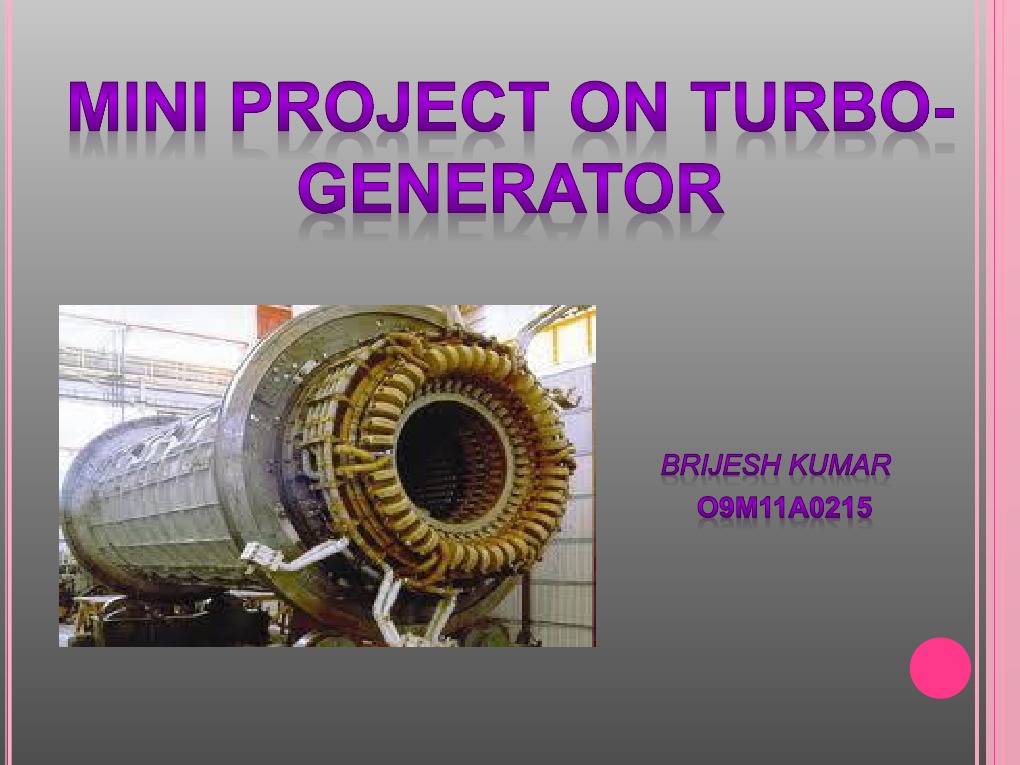 MINI PROJECT ON TURBO-GENERATOR

BRIJESH KUMAR
O9M11A0215